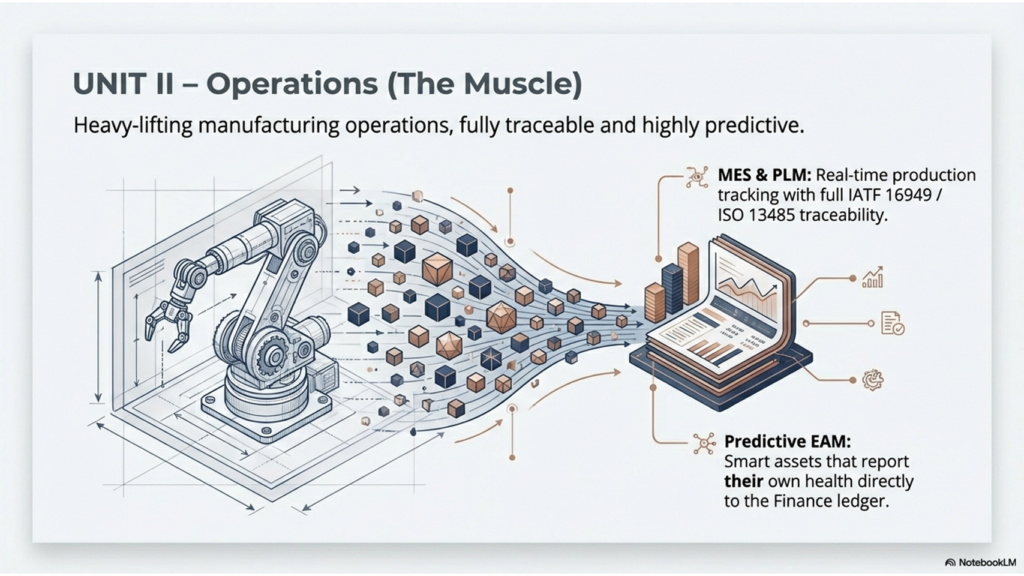 UNIT II – Operations (The Muscle)

Heavy-lifting manufacturing operations, fully traceable and highly predictive.

MES & PLM: Real-time production tracking with full IATF 16949 / ISO 13485 traceability.

Predictive EAM: Smart assets that report their own health directly to the Finance ledger.

NotebookLM